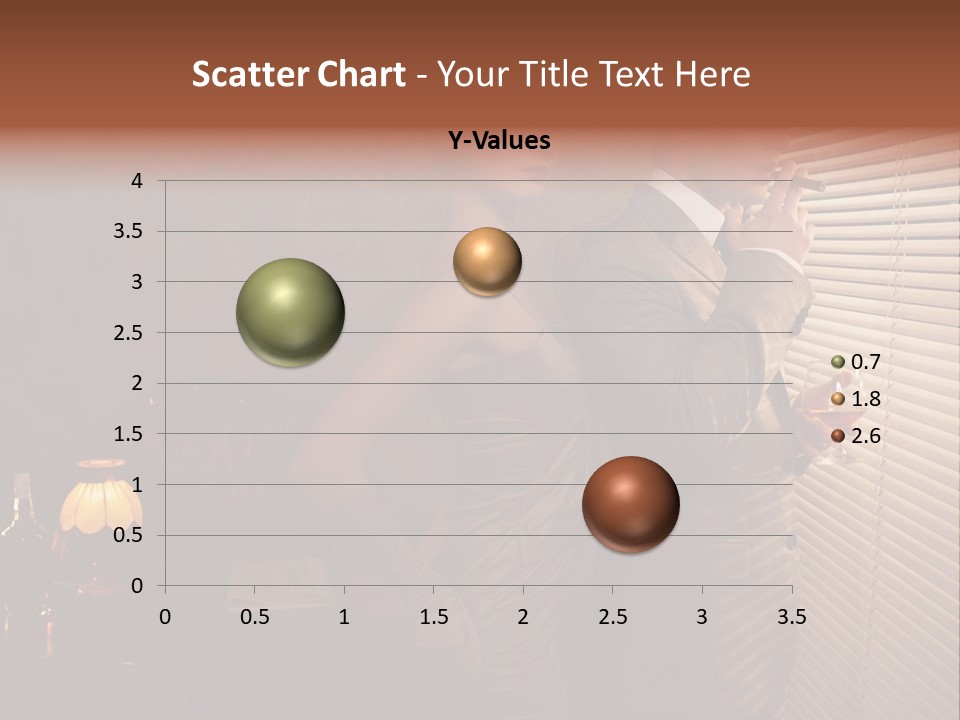 Scatter Chart - Your Title Text Here

Y-Values

4
3.5
3
2.5
2
1.5
1
0.5
0

0 0.5 1 1.5 2 2.5 3 3.5

0.7
1.8
2.6